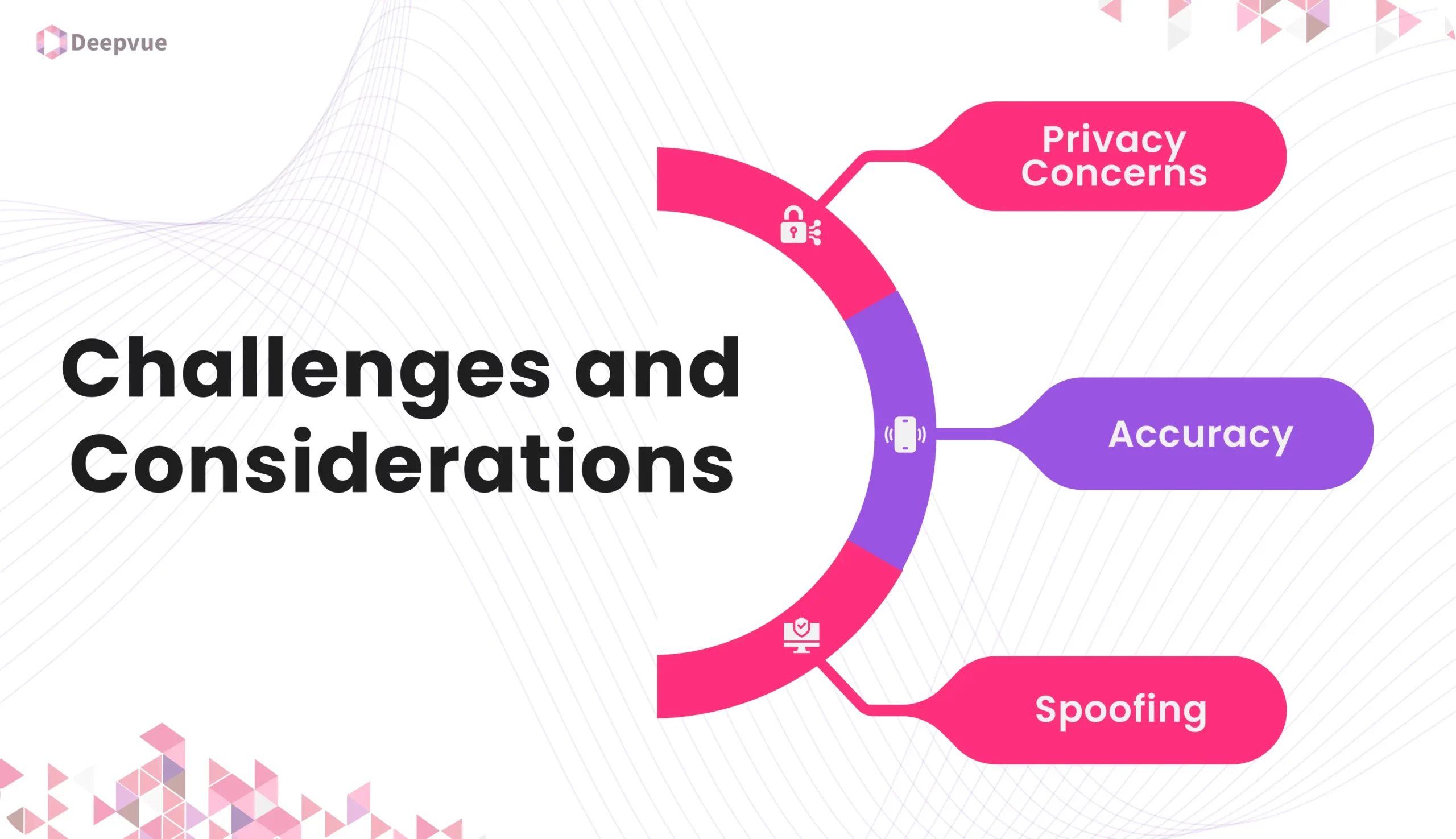 Deepvue

Challenges and Considerations

Privacy Concerns

Accuracy

Spoofing